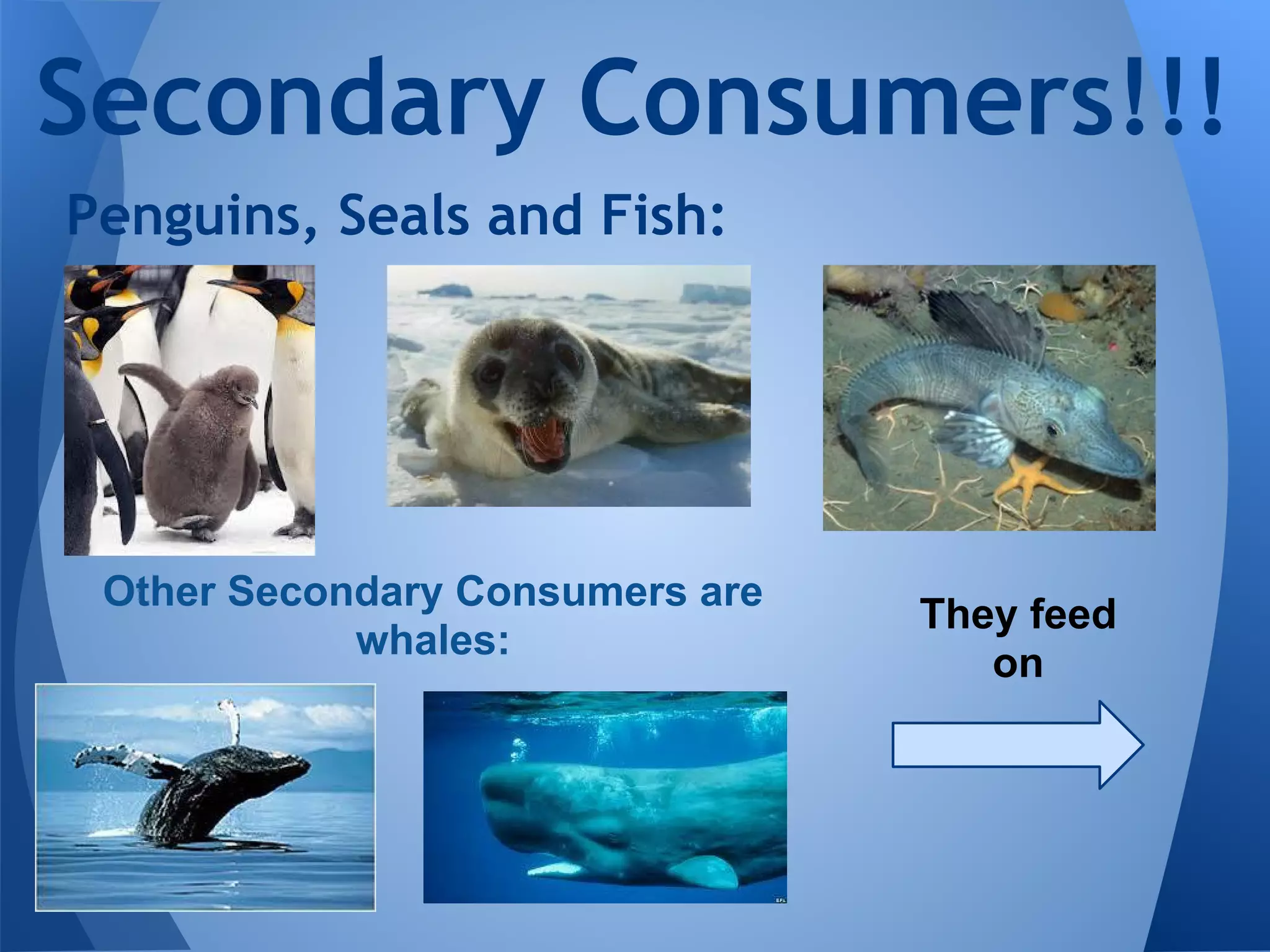 Secondary Consumers!!!

Penguins, Seals and Fish:

Other Secondary Consumers are whales:

They feed on